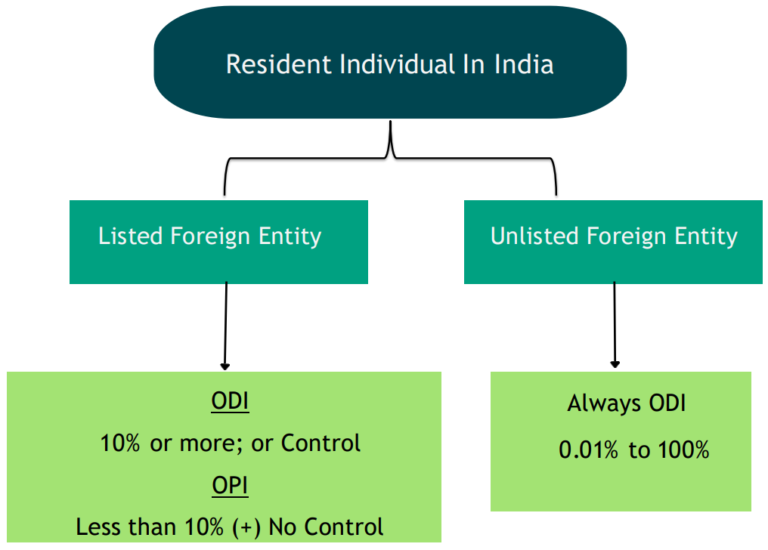 Resident Individual In India

Listed Foreign Entity

Unlisted Foreign Entity

ODI

10% or more; or Control

OPI

Less than 10% (+) No Control

Always ODI

0.01% to 100%